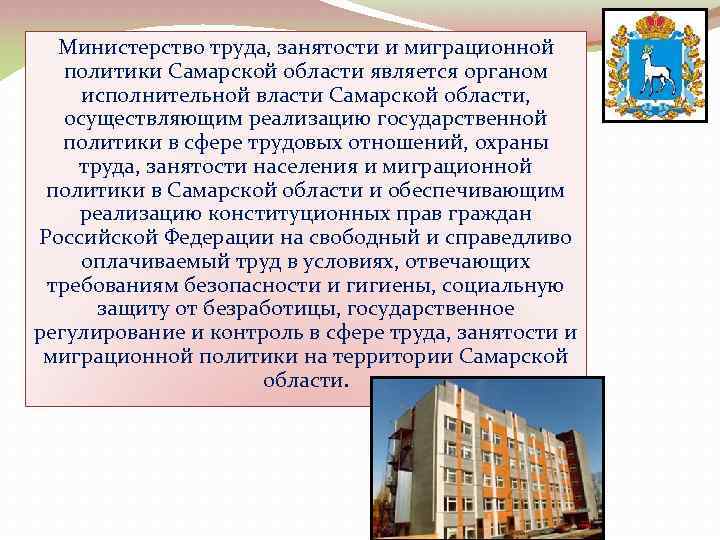 Министерство труда, занятости и миграционной политики Самарской области является органом исполнительной власти Самарской области, осуществляющим реализацию государственной политики в сфере трудовых отношений, охраны труда, занятости населения и миграционной политики в Самарской области и обеспечивающим реализацию конституционных прав граждан Российской Федерации на свободный и справедливо оплачиваемый труд в условиях, отвечающих требованиям безопасности и гигиены, социальную защиту от безработицы, государственное регулирование и контроль в сфере труда, занятости и миграционной политики на территории Самарской области.